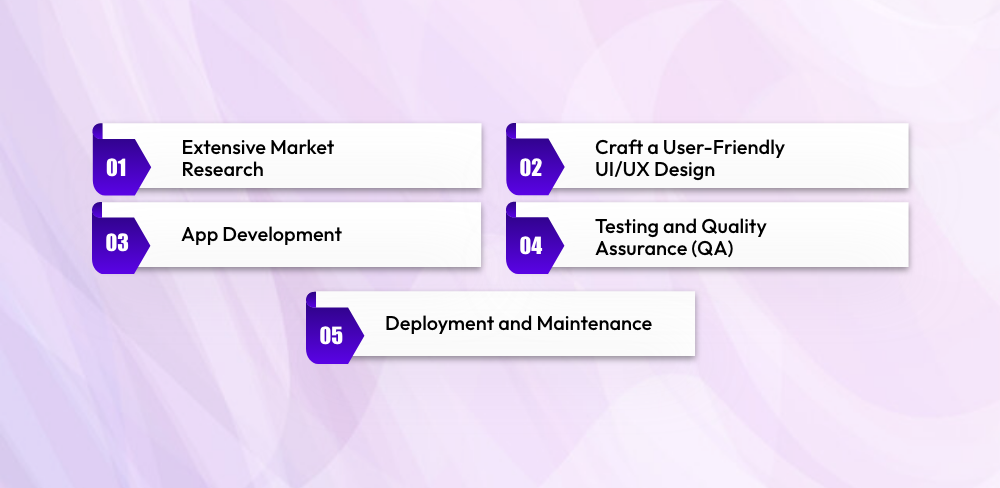 01 Extensive Market Research

02 Craft a User-Friendly UI/UX Design

03 App Development

04 Testing and Quality Assurance (QA)

05 Deployment and Maintenance